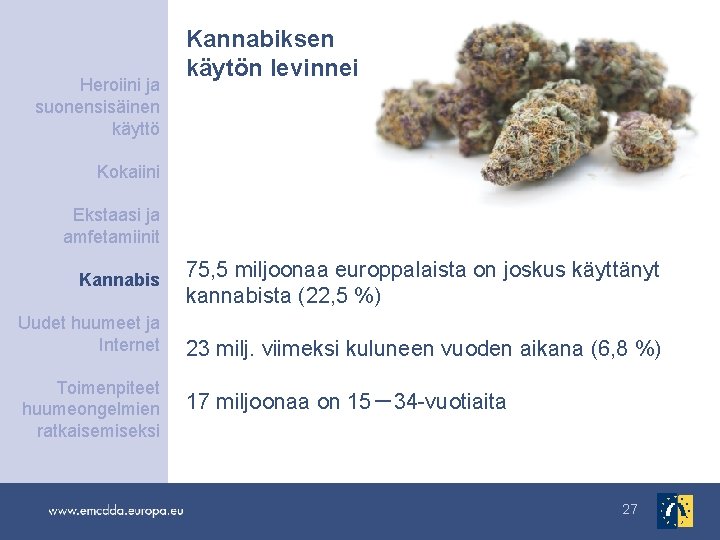 Heroiini ja suonensisäinen käyttö

Kokaiini

Ekstaasi ja amfetamiinit

Kannabis

Uudet huumeet ja Internet

Toimenpiteet huumeongelmien ratkaisemiseksi

Kannabiksen käytön levinnei

75,5 miljoonaa europpalaista on joskus käyttänyt kannabista (22,5 %)

23 milj. viimeksi kuluneen vuoden aikana (6,8 %)

17 miljoonaa on 15–34-vuotiaita

www.emcdda.europa.eu

27